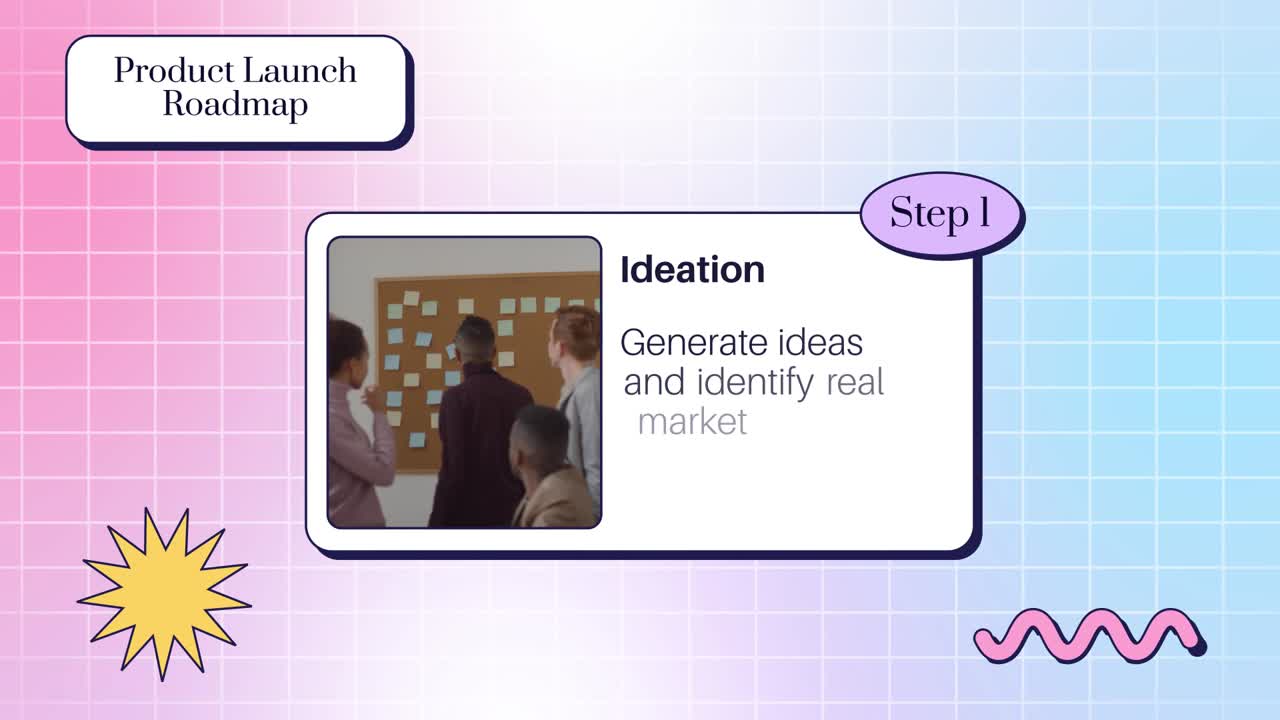 Product Launch Roadmap

Step 1

Ideation

Generate ideas and identify real market